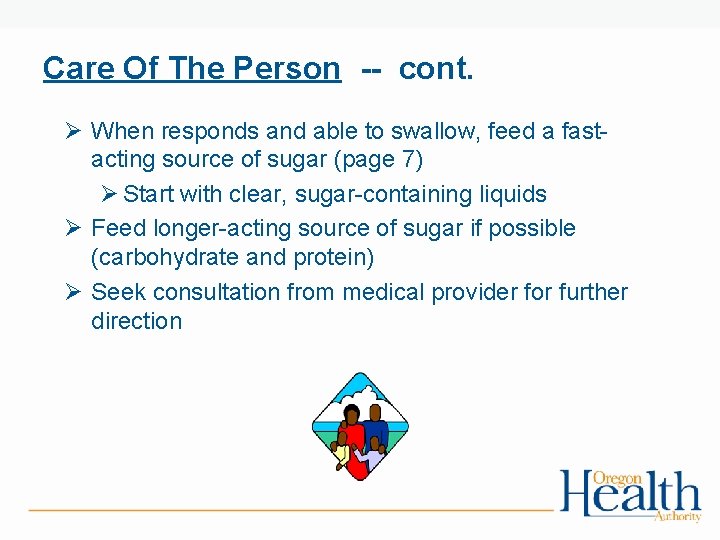 Care Of The Person -- cont.

➢ When responds and able to swallow, feed a fast-acting source of sugar (page 7)

➢ Start with clear, sugar-containing liquids

➢ Feed longer-acting source of sugar if possible (carbohydrate and protein)

➢ Seek consultation from medical provider for further direction

Oregon Health Authority